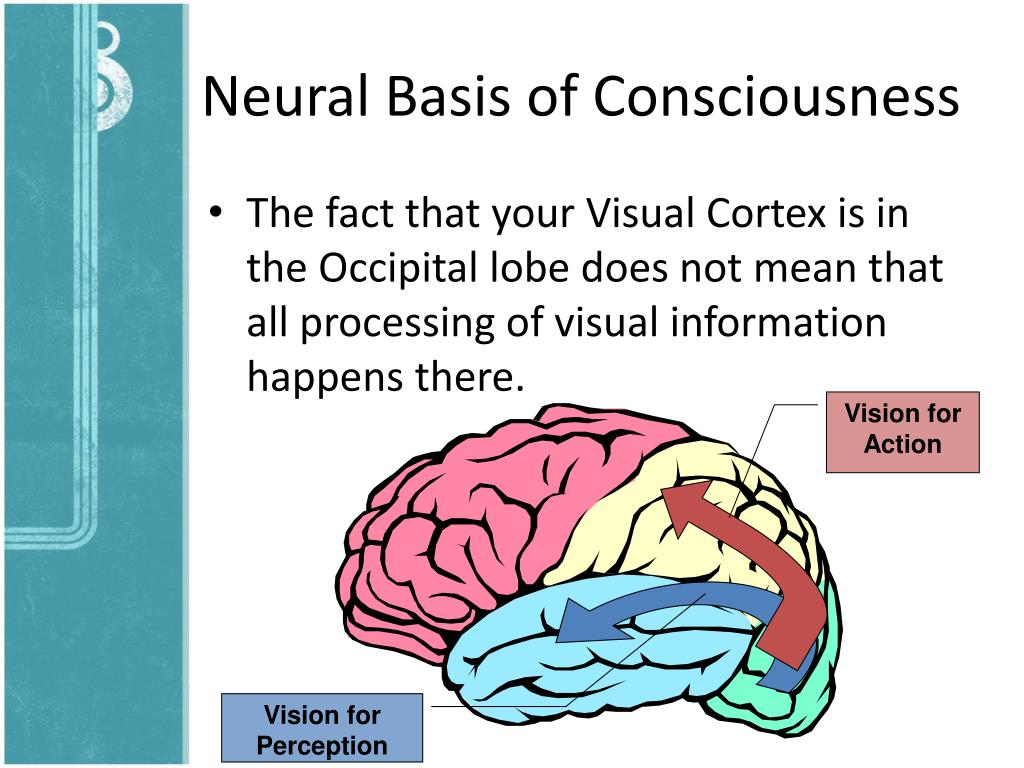 Neural Basis of Consciousness

• The fact that your Visual Cortex is in the Occipital lobe does not mean that all processing of visual information happens there.

Vision for Action

Vision for Perception